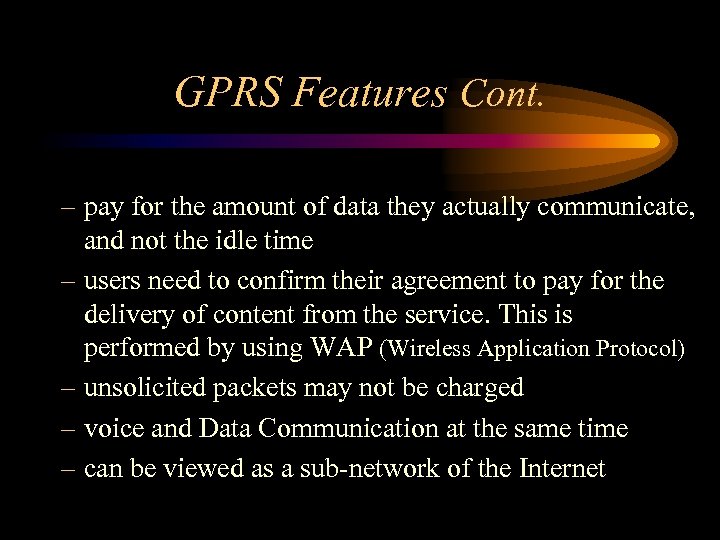 GPRS Features Cont.

– pay for the amount of data they actually communicate, and not the idle time

– users need to confirm their agreement to pay for the delivery of content from the service. This is performed by using WAP (Wireless Application Protocol)

– unsolicited packets may not be charged

– voice and Data Communication at the same time

– can be viewed as a sub-network of the Internet